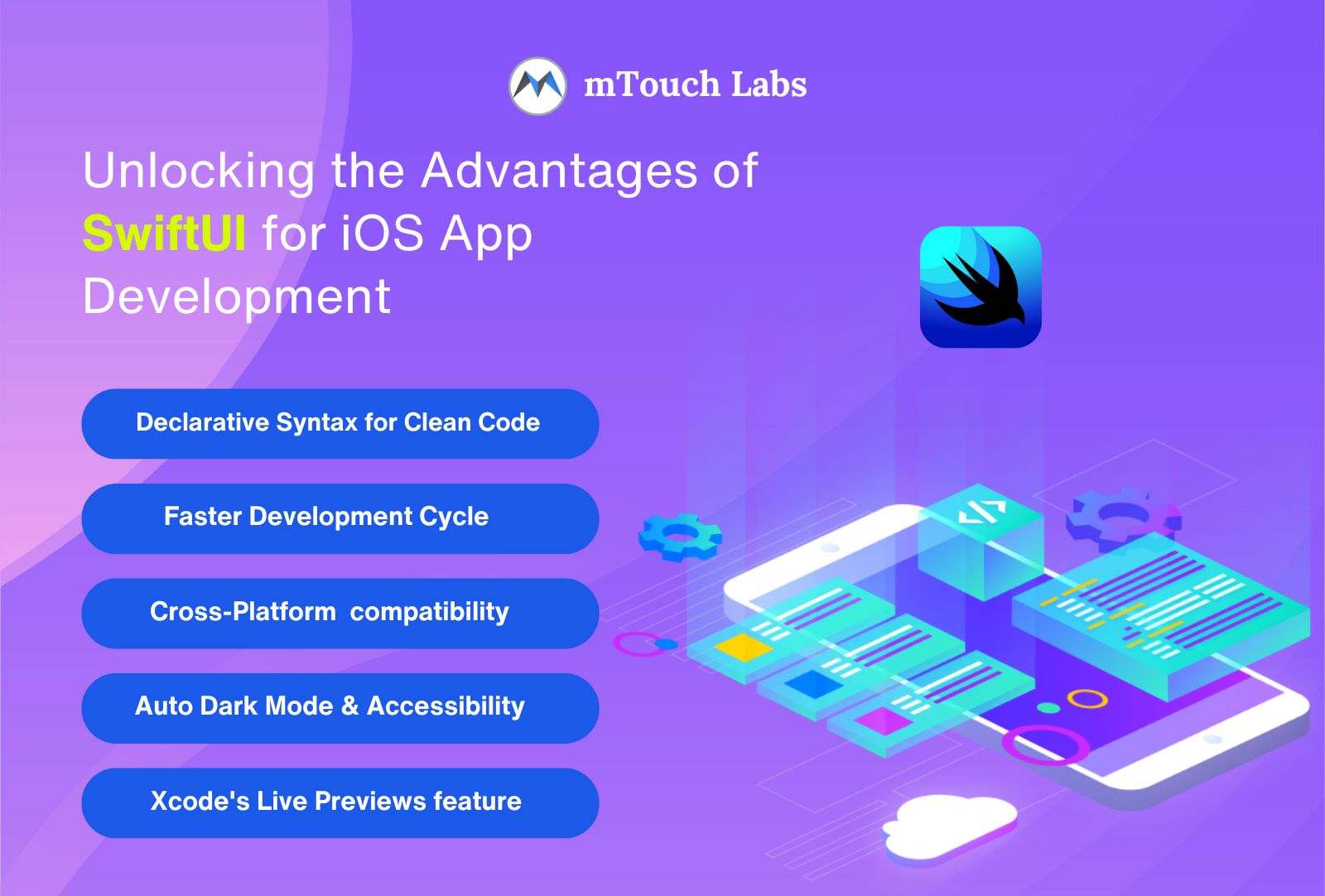 mTouch Labs

Unlocking the Advantages of SwiftUI for iOS App Development

Declarative Syntax for Clean Code

Faster Development Cycle

Cross-Platform compatibility

Auto Dark Mode & Accessibility

Xcode's Live Previews feature